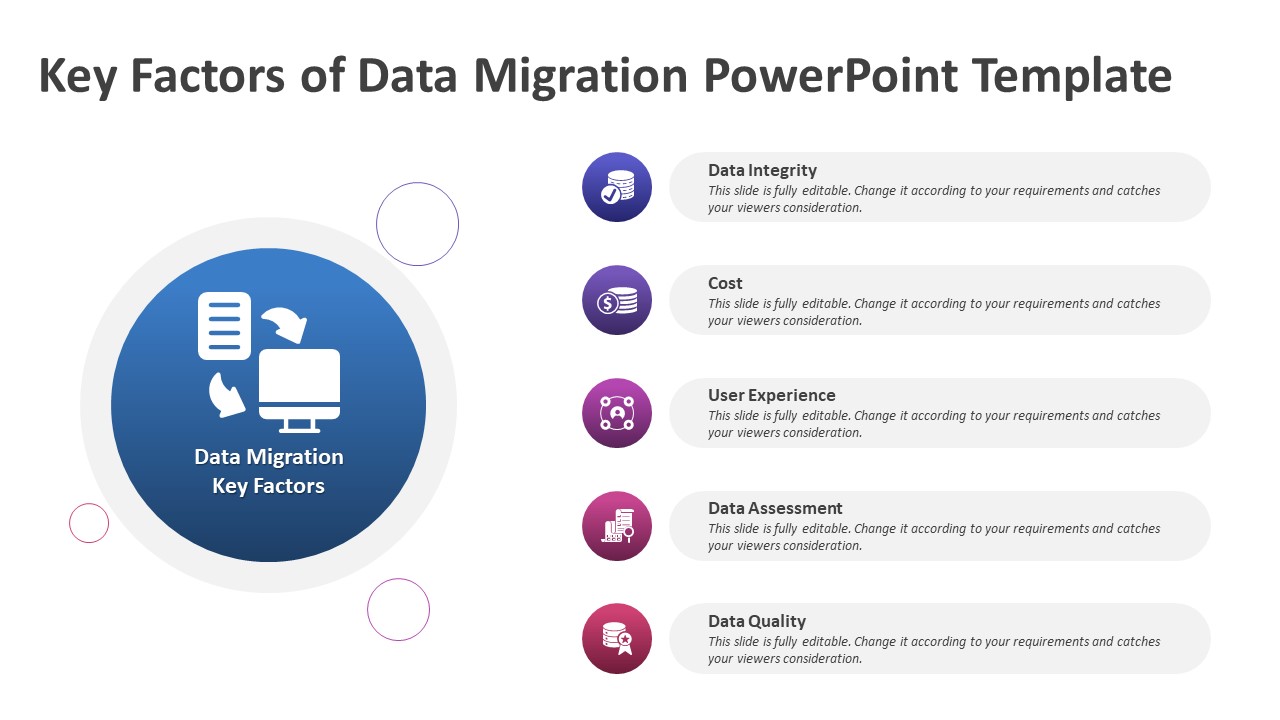 Key Factors of Data Migration PowerPoint Template

Data Migration Key Factors

Data Integrity
This slide is fully editable. Change it according to your requirements and catches your viewers consideration.

Cost
This slide is fully editable. Change it according to your requirements and catches your viewers consideration.

User Experience
This slide is fully editable. Change it according to your requirements and catches your viewers consideration.

Data Assessment
This slide is fully editable. Change it according to your requirements and catches your viewers consideration.

Data Quality
This slide is fully editable. Change it according to your requirements and catches your viewers consideration.